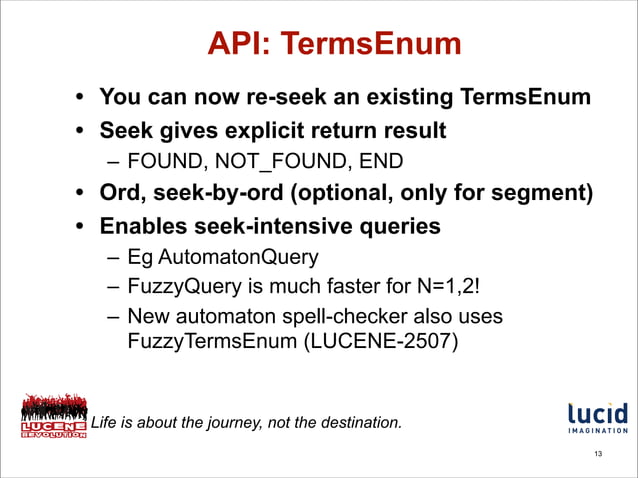 API: TermsEnum

• You can now re-seek an existing TermsEnum
• Seek gives explicit return result
  – FOUND, NOT_FOUND, END
• Ord, seek-by-ord (optional, only for segment)
• Enables seek-intensive queries
  – Eg AutomatonQuery
  – FuzzyQuery is much faster for N=1,2!
  – New automaton spell-checker also uses FuzzyTermsEnum (LUCENE-2507)

LUCENE REVOLUTION

Life is about the journey, not the destination.

lucid IMAGINATION

13